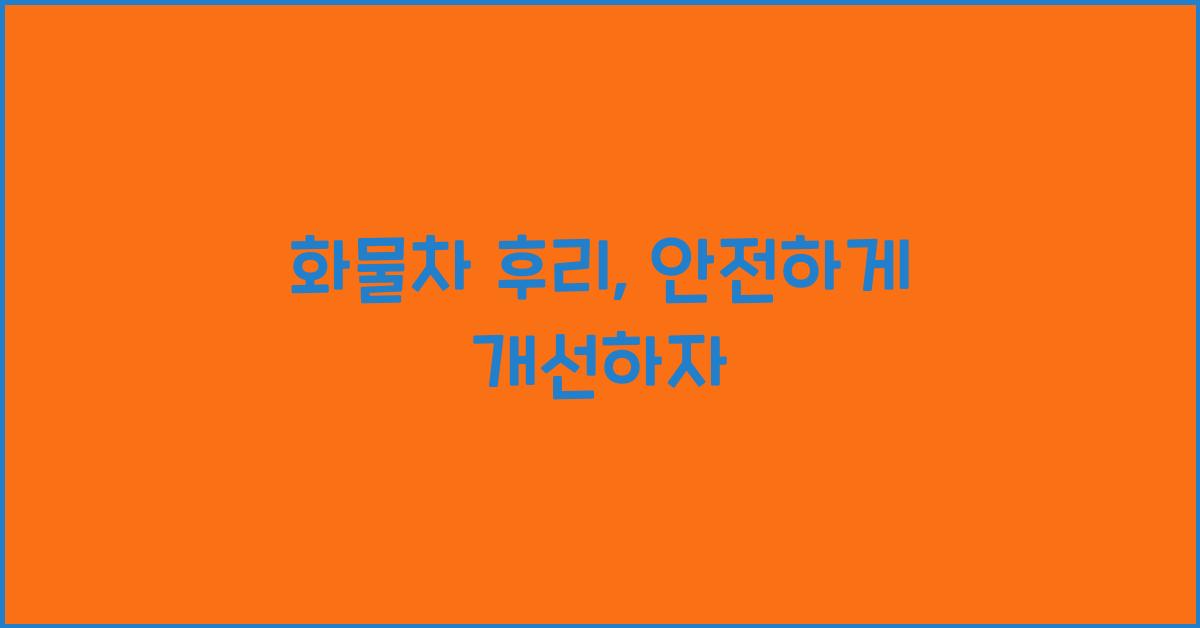 화물차 후리, 안전하게 개선하자